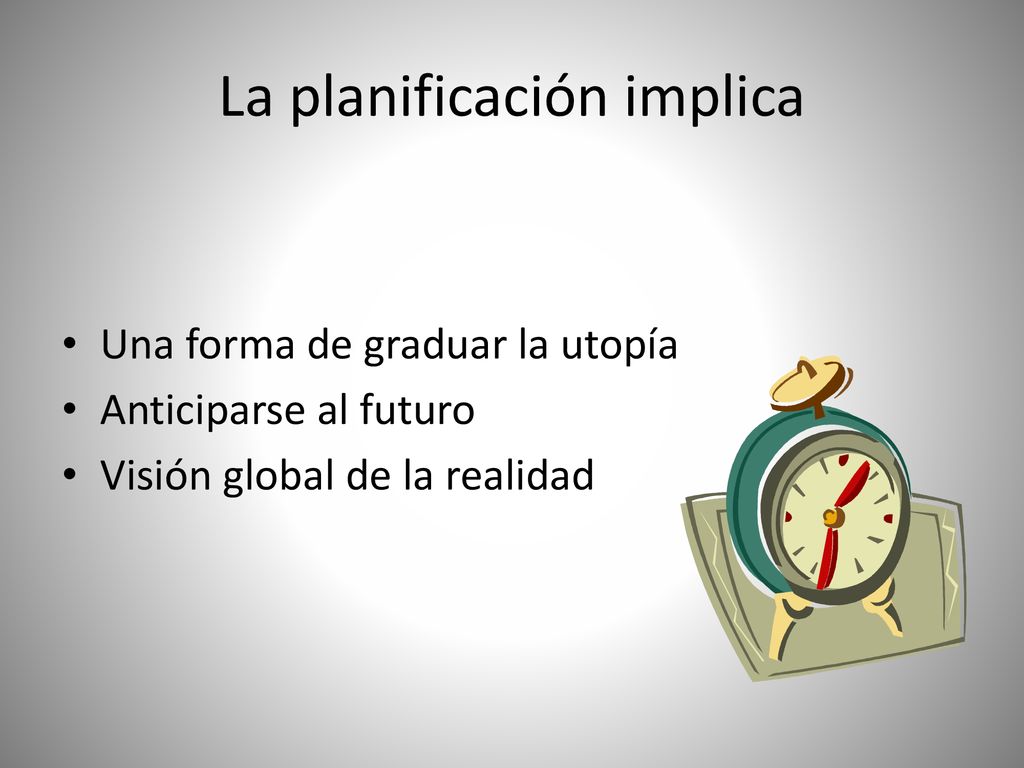 La planificación implica

• Una forma de graduar la utopía
• Anticiparse al futuro
• Visión global de la realidad